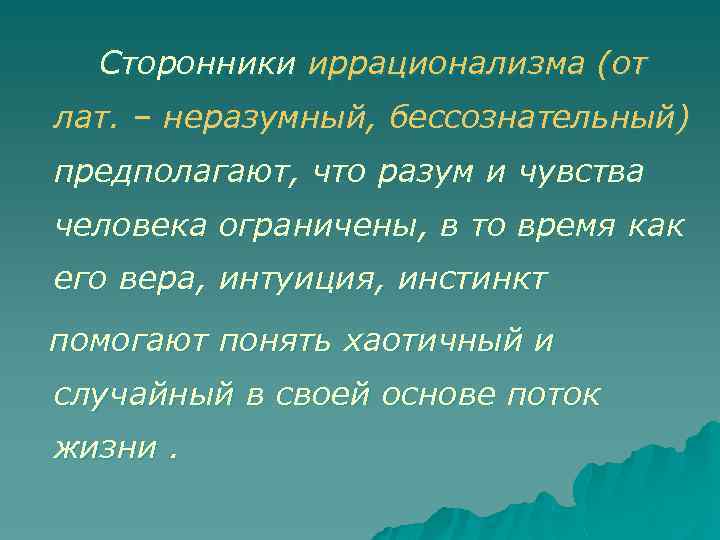 Сторонники иррационализма (от лат. – неразумный, бессознательный) предполагают, что разум и чувства человека ограничены, в то время как его вера, интуиция, инстинкт

помогают понять хаотичный и случайный в своей основе поток жизни .